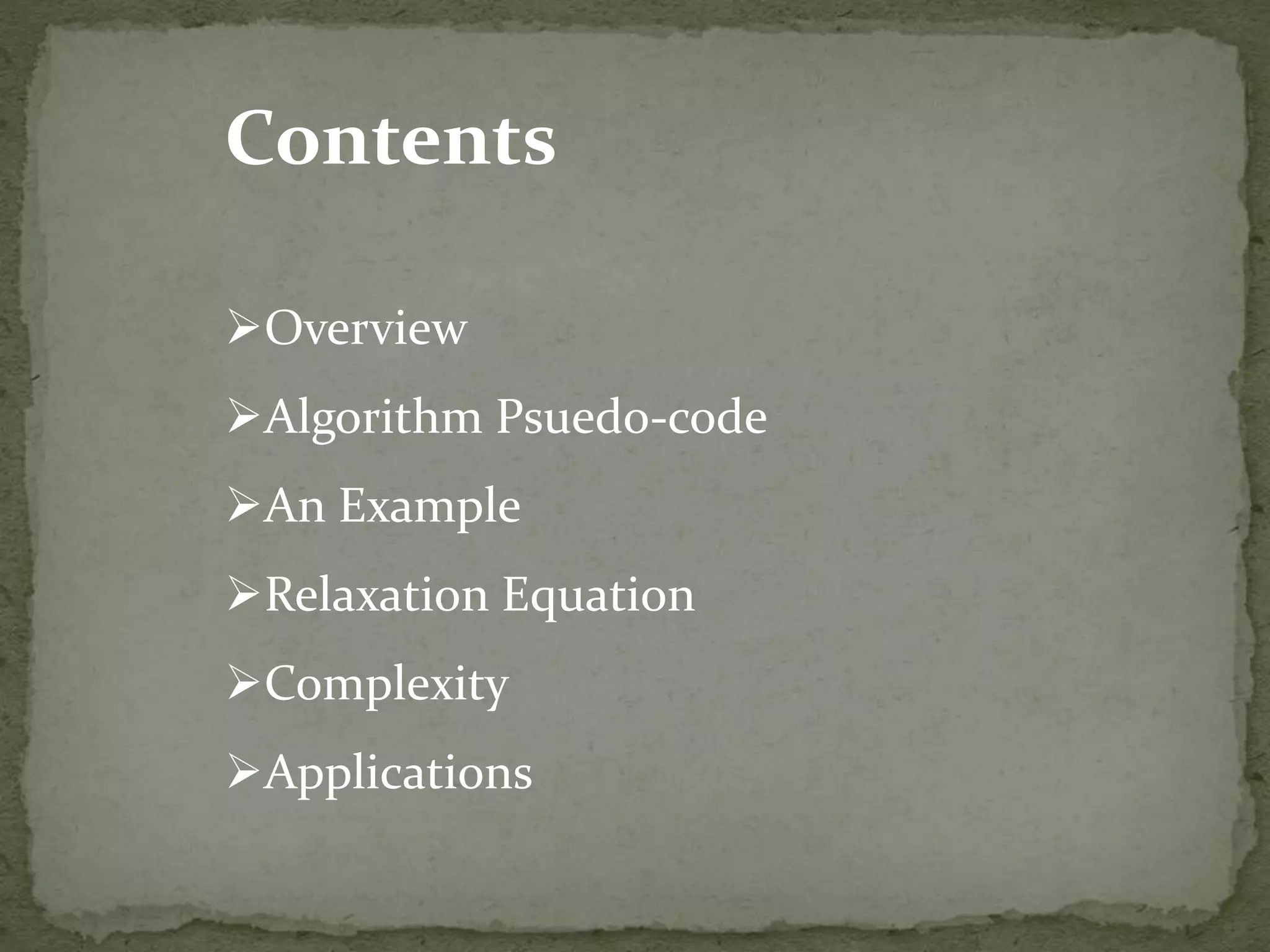 Contents

➢Overview

➢Algorithm Psuedo-code

➢An Example

➢Relaxation Equation

➢Complexity

➢Applications